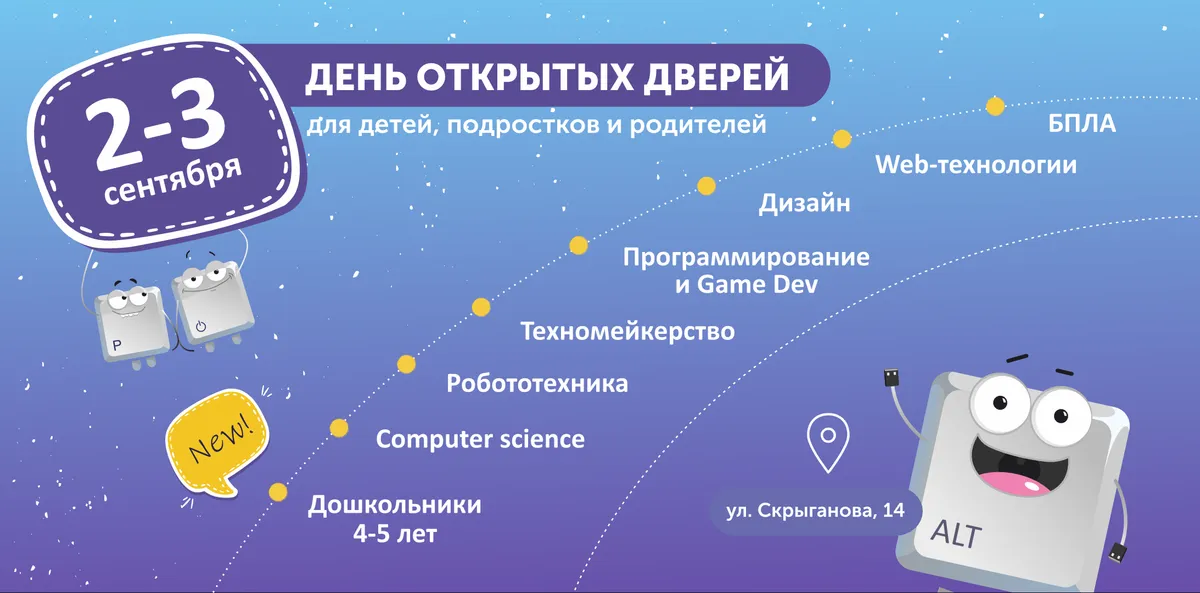 2-3 сентября

ДЕНЬ ОТКРЫТЫХ ДВЕРЕЙ
для детей, подростков и родителей

БПЛА
Web-технологии
Дизайн
Программирование и Game Dev
Техномейкерство
Робототехника
Computer science
Дошкольники 4-5 лет

New!

P

ул. Скрыганова, 14

ALT